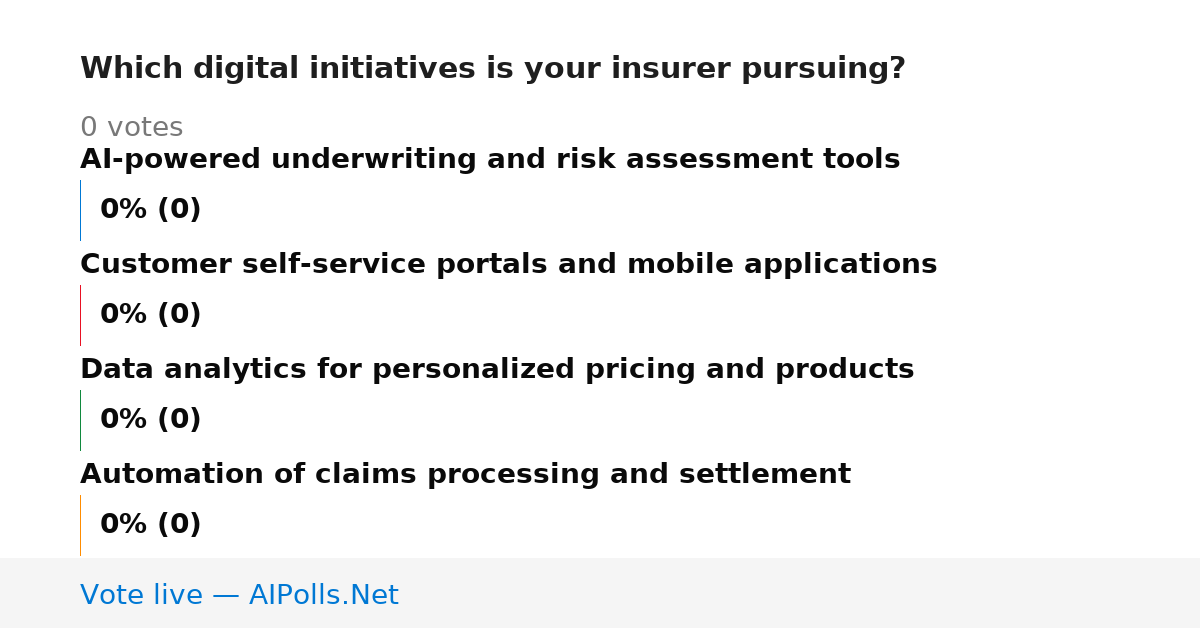 Which digital initiatives is your insurer pursuing?

0 votes

AI-powered underwriting and risk assessment tools

0% (0)

Customer self-service portals and mobile applications

0% (0)

Data analytics for personalized pricing and products

0% (0)

Automation of claims processing and settlement

0% (0)

Vote live — AIPolls.Net